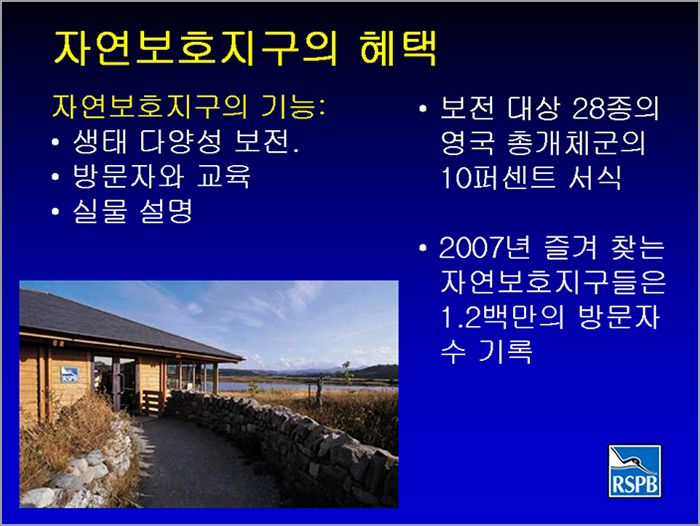 자연보호지구의 혜택

자연보호지구의 기능:
• 생태 다양성 보전.
• 방문자와 교육
• 실물 설명

• 보전 대상 28종의 영국 총개체군의 10퍼센트 서식

• 2007년 즐겨 찾는 자연보호지구들은 1.2백만의 방문자 수 기록

RSPB

RSPB